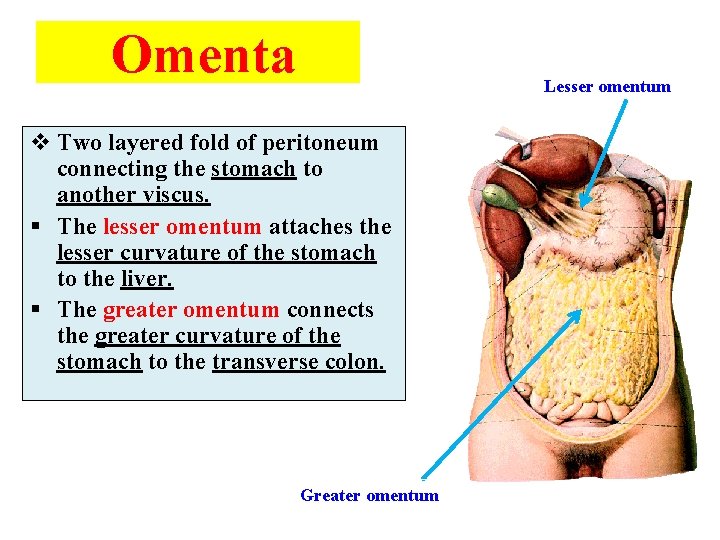 Omenta

❖ Two layered fold of peritoneum connecting the stomach to another viscus.

▪ The lesser omentum attaches the lesser curvature of the stomach to the liver.

▪ The greater omentum connects the greater curvature of the stomach to the transverse colon.

Lesser omentum

Greater omentum